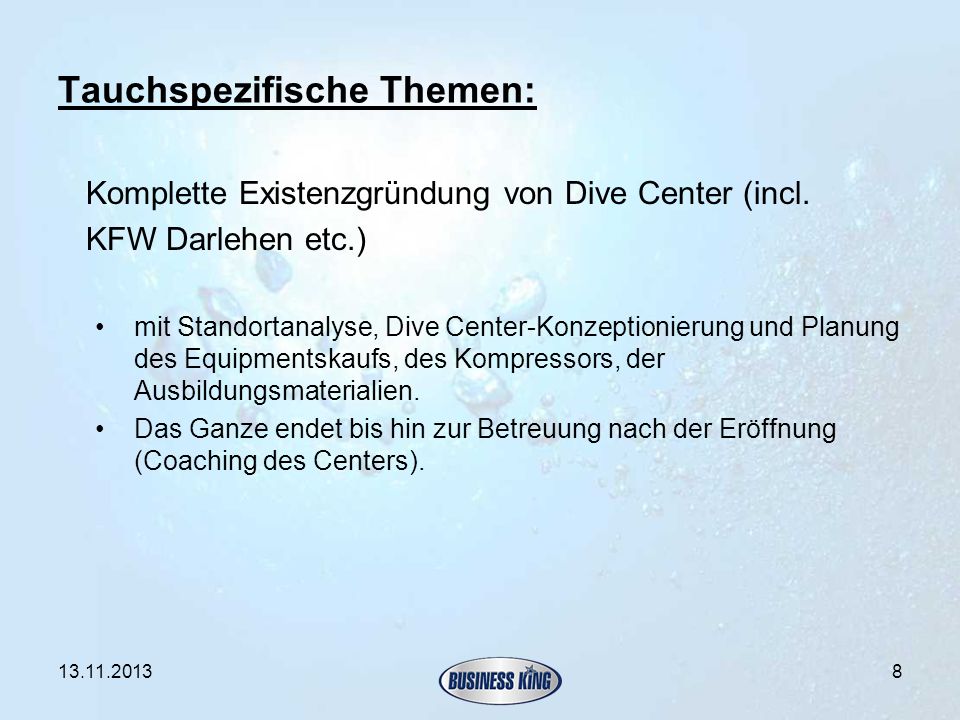 Tauchspezifische Themen:

Komplette Existenzgründung von Dive Center (incl. KFW Darlehen etc.)

• mit Standortanalyse, Dive Center-Konzeptionierung und Planung des Equipmentskaufs, des Kompressors, der Ausbildungsmaterialien.
• Das Ganze endet bis hin zur Betreuung nach der Eröffnung (Coaching des Centers).

13.11.2013

BUSINESS KING

8